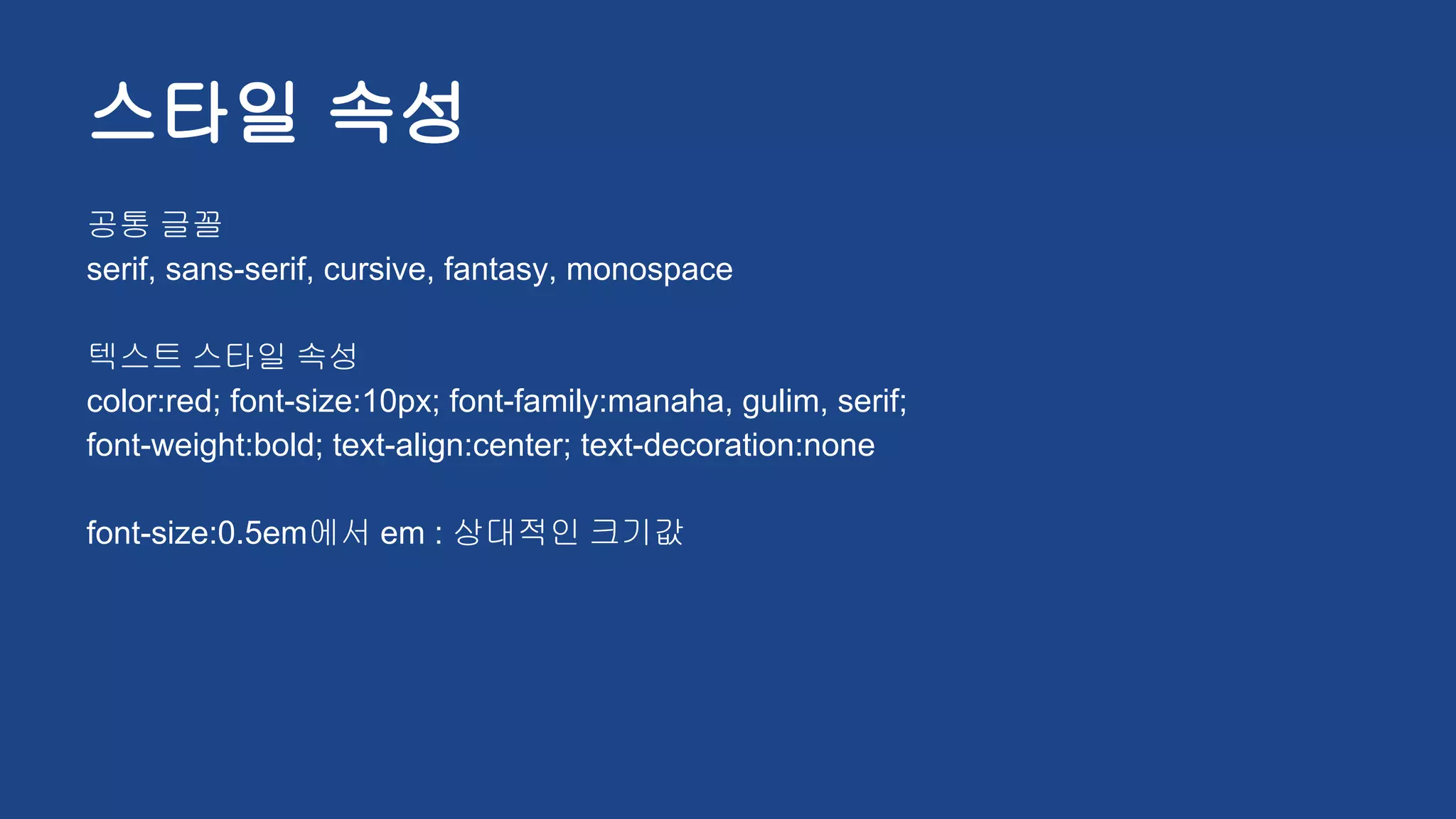 스타일 속성

공통 글꼴
serif, sans-serif, cursive, fantasy, monospace

텍스트 스타일 속성
color:red; font-size:10px; font-family:manaha, gulim, serif;
font-weight:bold; text-align:center; text-decoration:none

font-size:0.5em에서 em : 상대적인 크기값